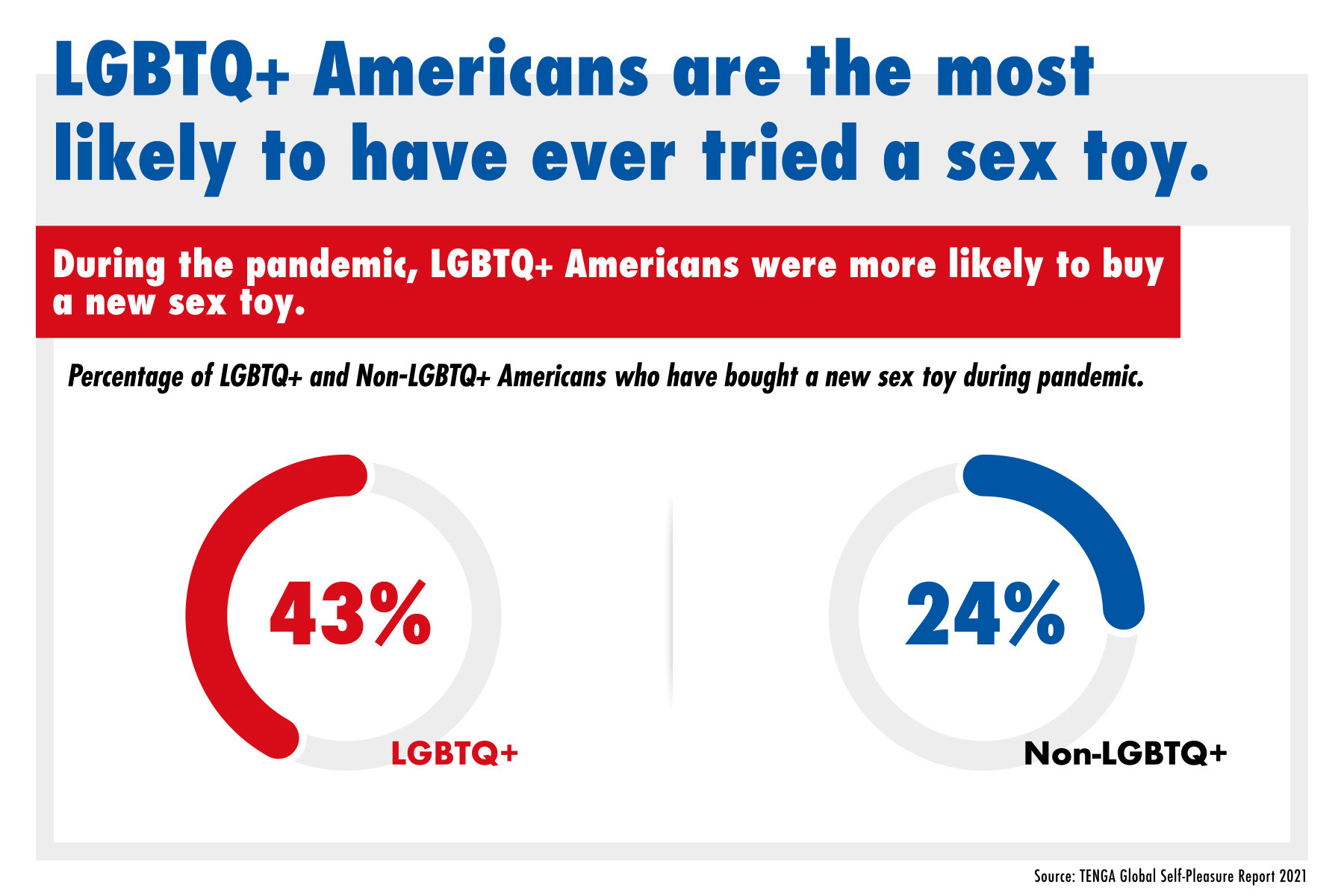 LGBTQ+ Americans are the most likely to have ever tried a sex toy.

During the pandemic, LGBTQ+ Americans were more likely to buy a new sex toy.

Percentage of LGBTQ+ and Non-LGBTQ+ Americans who have bought a new sex toy during pandemic.

43%

LGBTQ+

24%

Non-LGBTQ+

Source: TENGA Global Self-Pleasure Report 2021